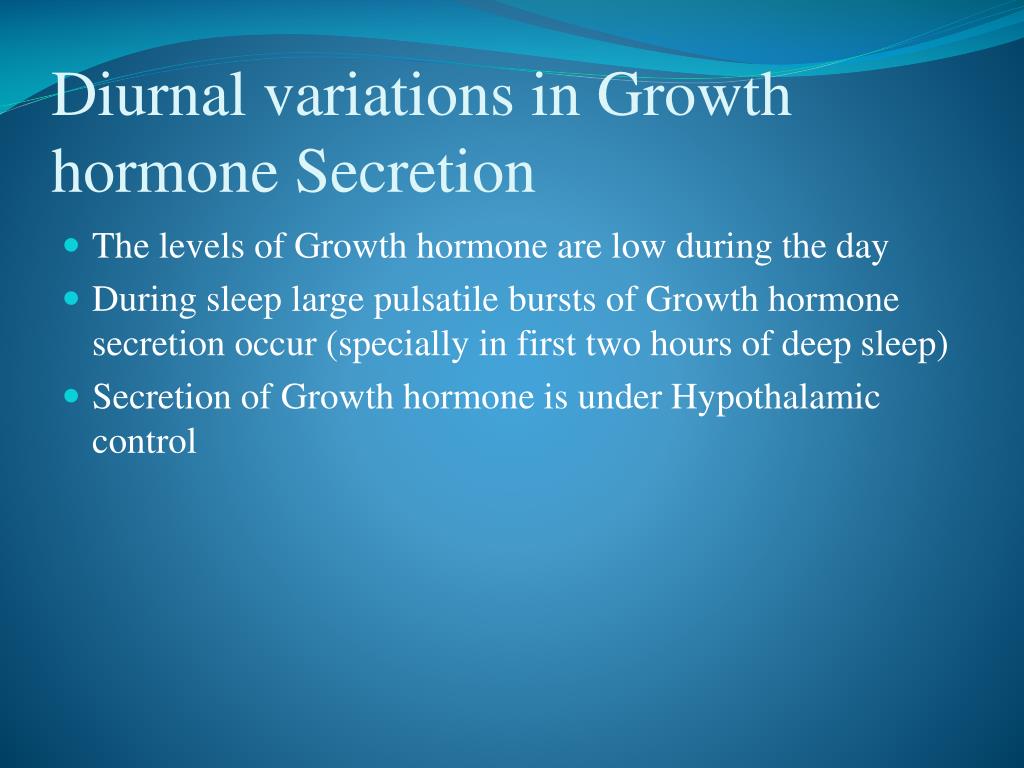 Diurnal variations in Growth hormone Secretion

- The levels of Growth hormone are low during the day
- During sleep large pulsatile bursts of Growth hormone secretion occur (specially in first two hours of deep sleep)
- Secretion of Growth hormone is under Hypothalamic control